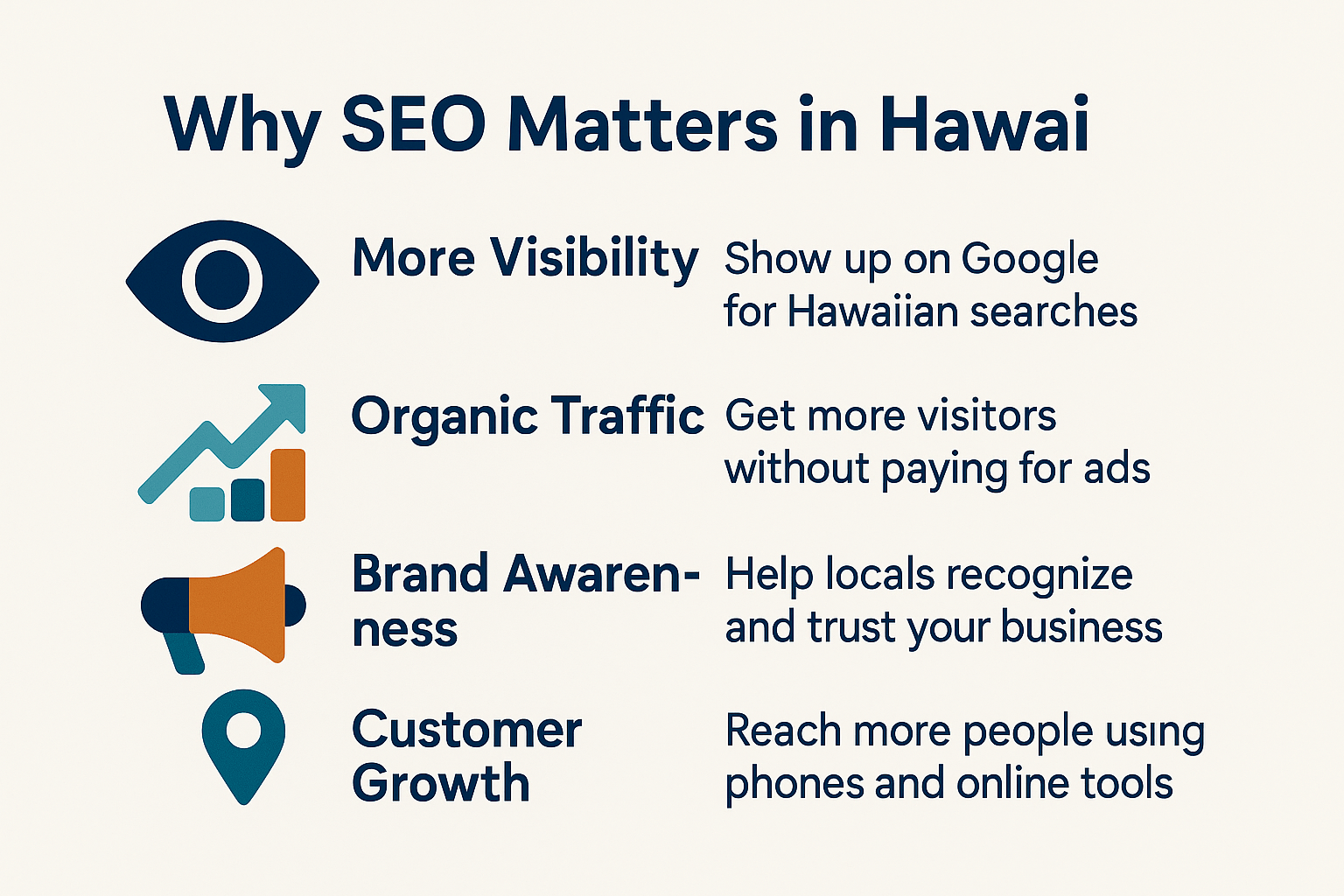 Why SEO Matters in Hawai

More Visibility
Show up on Google for Hawaiian searches

Organic Traffic
Get more visitors without paying for ads

Brand Awareness
Help locals recognize and trust your business

Customer Growth
Reach more people using phones and online tools